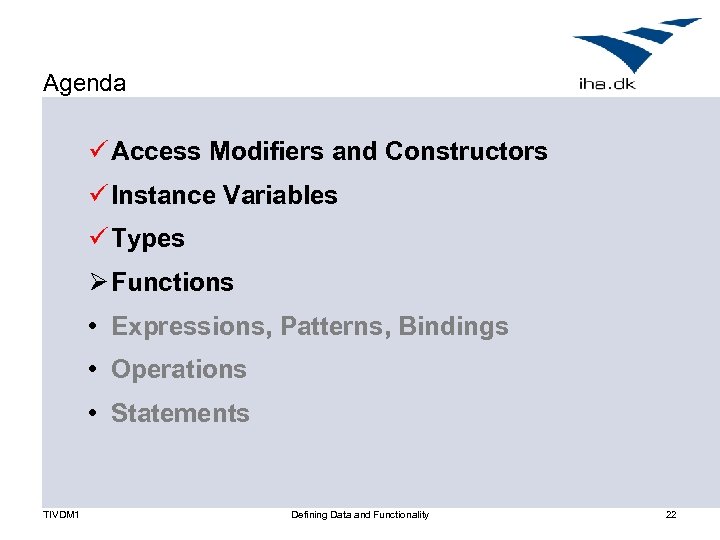 Agenda

iha.dk

✓ Access Modifiers and Constructors
✓ Instance Variables
✓ Types
➢ Functions
• Expressions, Patterns, Bindings
• Operations
• Statements

TIVDM1

Defining Data and Functionality

22